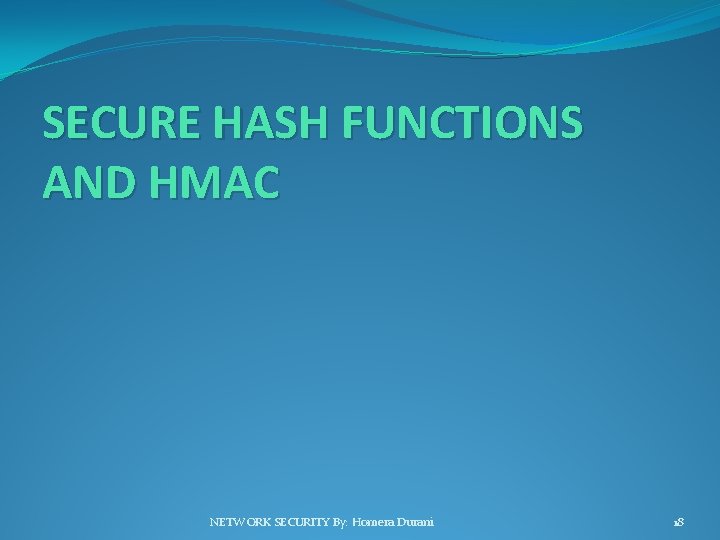 SECURE HASH FUNCTIONS AND HMAC

NETWORK SECURITY By: Homera Durani

18